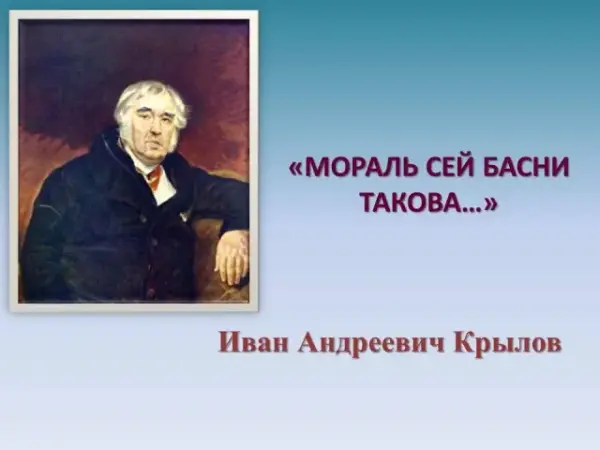 «МОРАЛЬ СЕЙ БАСНИ ТАКОВА…»

Иван Андреевич Крылов